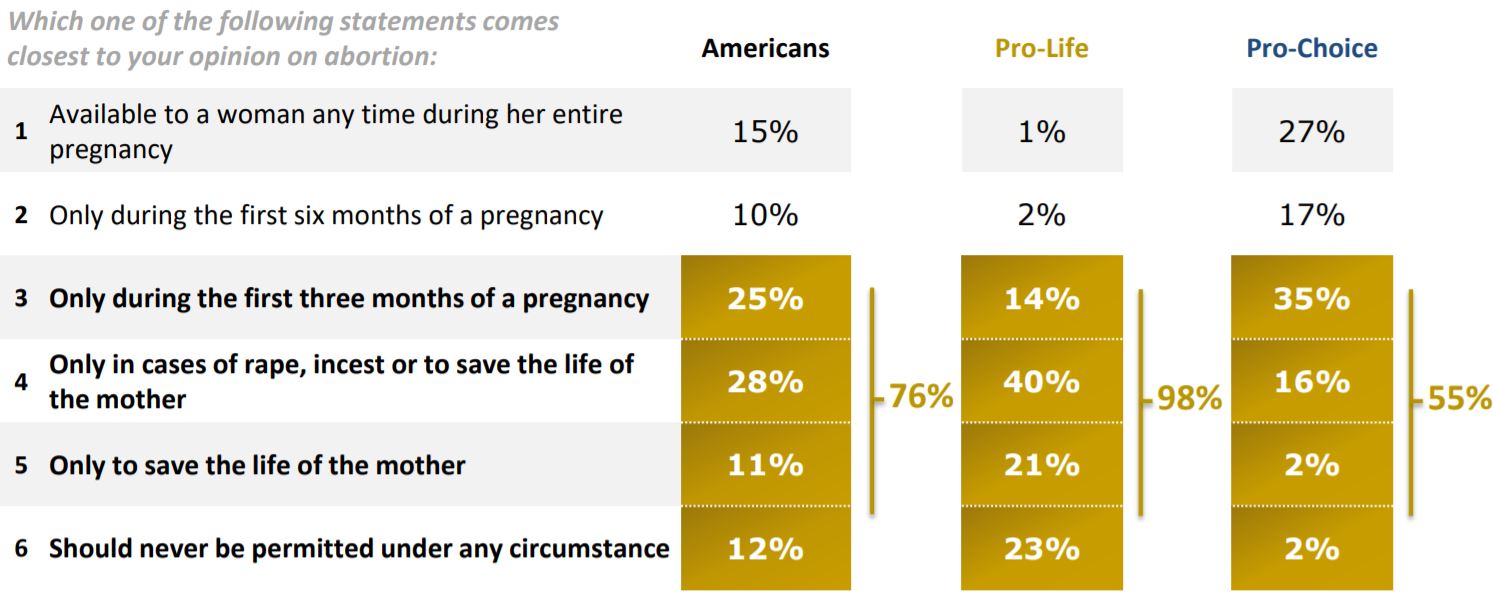 | Which one of the following statements comes closest to your opinion on abortion: | Americans | Pro-Life | Pro-Choice |
|---|---|---|---|
| 1 Available to a woman any time during her entire pregnancy | 15% | 1% | 27% |
| 2 Only during the first six months of a pregnancy | 10% | 2% | 17% |
| 3 Only during the first three months of a pregnancy | 25% | 14% | 35% |
| 4 Only in cases of rape, incest or to save the life of the mother | 28% | 40% | 16% |
| 5 Only to save the life of the mother | 11% | 21% | 2% |
| 6 Should never be permitted under any circumstance | 12% | 23% | 2% |

76%

98%

55%